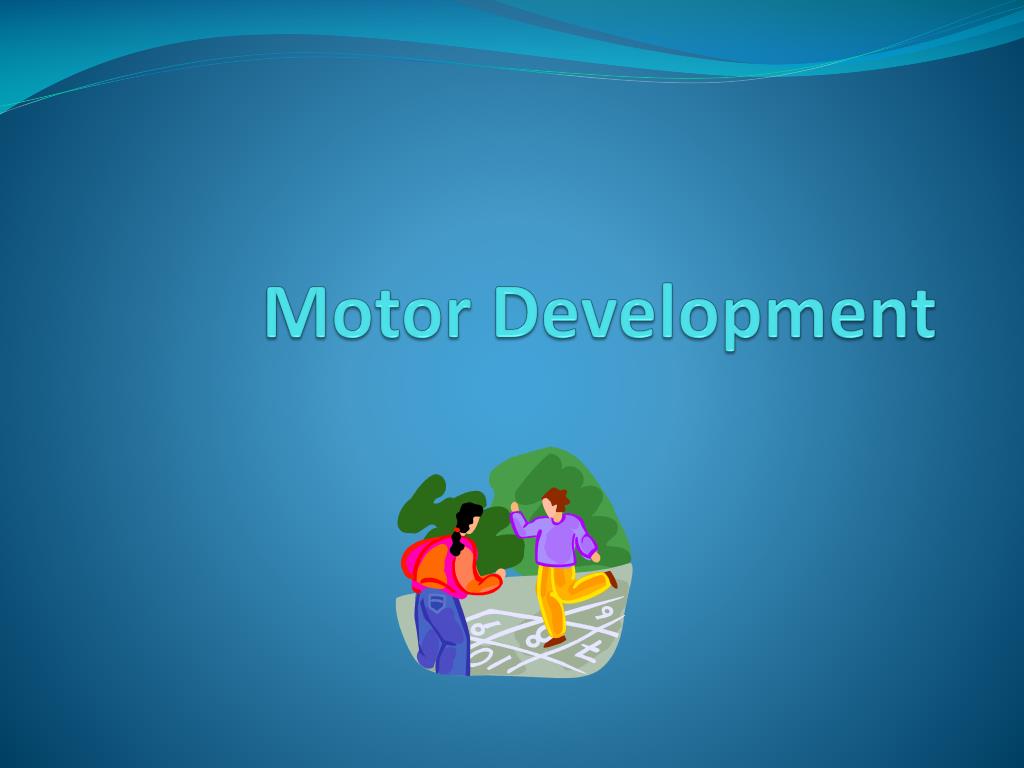 Motor Development